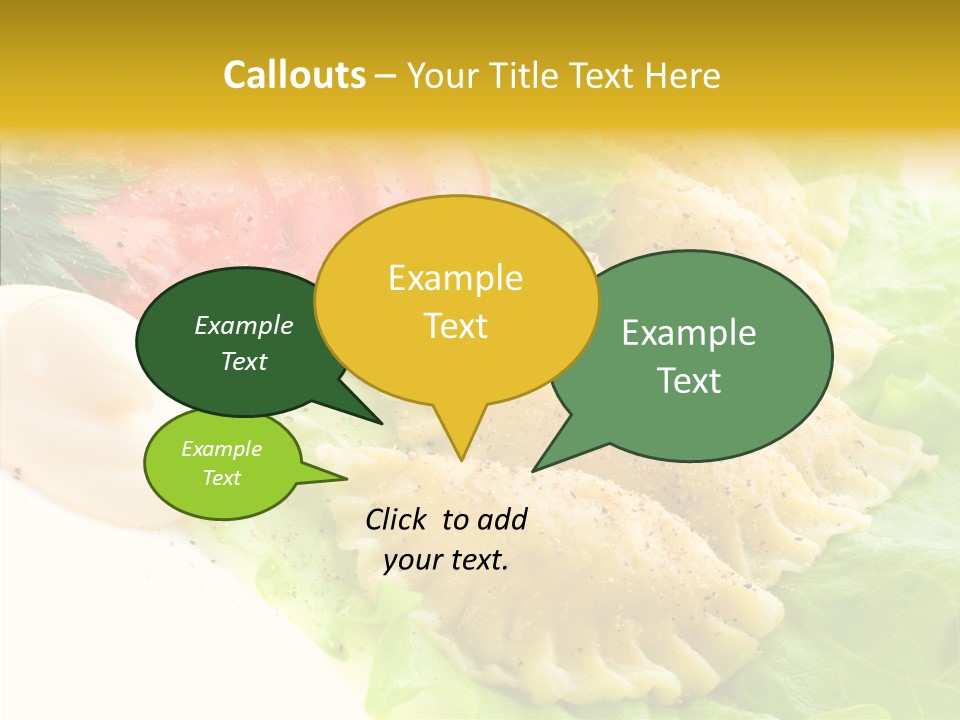 Callouts – Your Title Text Here

Example Text

Example Text

Example Text

Example Text

Click to add your text.